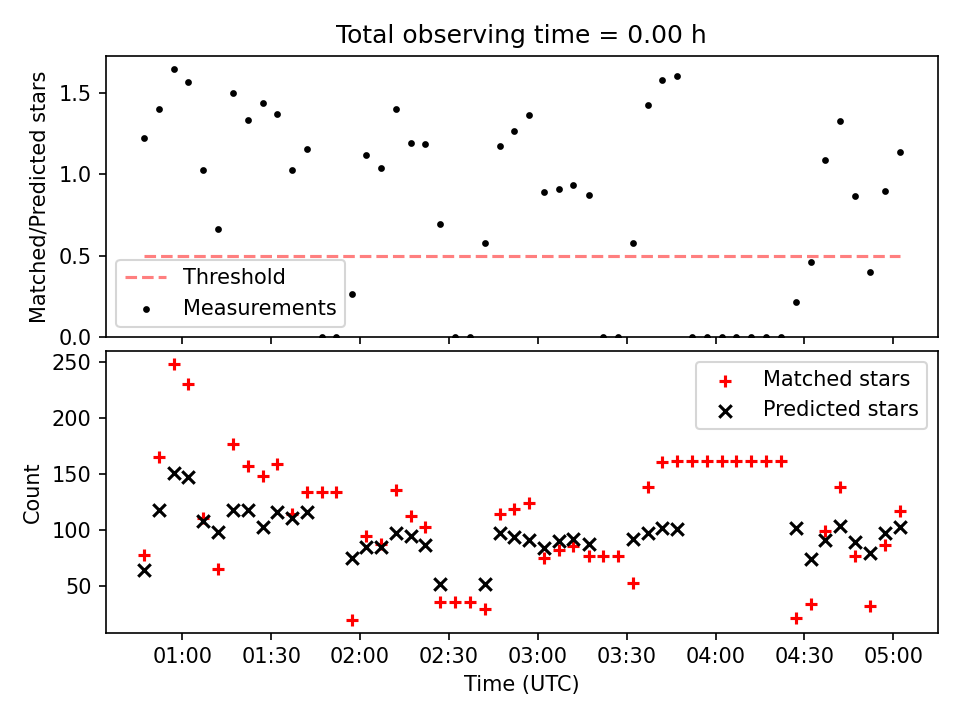 Total observing time = 0.00 h

Matched/Predicted stars
1.5
1.0
0.5
0.0
Threshold
Measurements

Count
250
200
150
100
50
Matched stars
Predicted stars

01:00
01:30
02:00
02:30
03:00
03:30
04:00
04:30
05:00
Time (UTC)